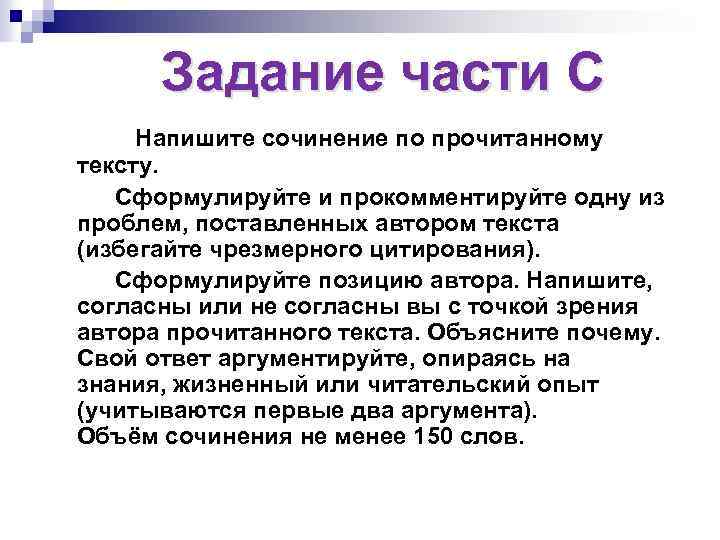 Задание части С

Напишите сочинение по прочитанному тексту.

Сформулируйте и прокомментируйте одну из проблем, поставленных автором текста (избегайте чрезмерного цитирования).

Сформулируйте позицию автора. Напишите, согласны или не согласны вы с точкой зрения автора прочитанного текста. Объясните почему. Свой ответ аргументируйте, опираясь на знания, жизненный или читательский опыт (учитываются первые два аргумента).
Объём сочинения не менее 150 слов.